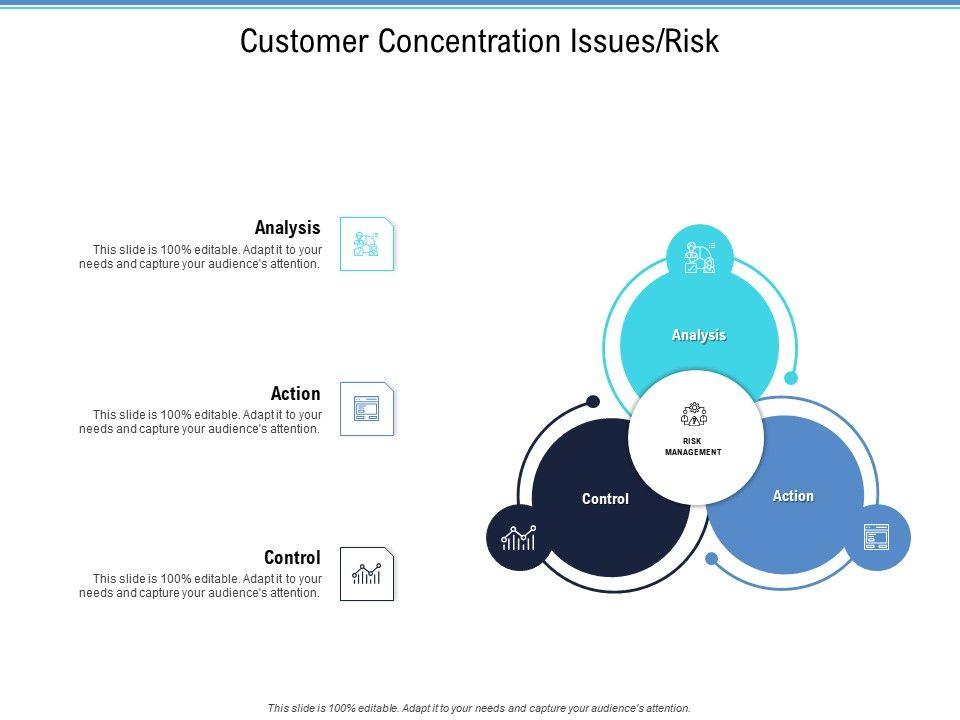 Customer Concentration Issues/Risk

Analysis
This slide is 100% editable. Adapt it to your needs and capture your audience's attention.

Action
This slide is 100% editable. Adapt it to your needs and capture your audience's attention.

Control
This slide is 100% editable. Adapt it to your needs and capture your audience's attention.

Analysis

RISK MANAGEMENT

Control

Action

This slide is 100% editable. Adapt it to your needs and capture your audience's attention.